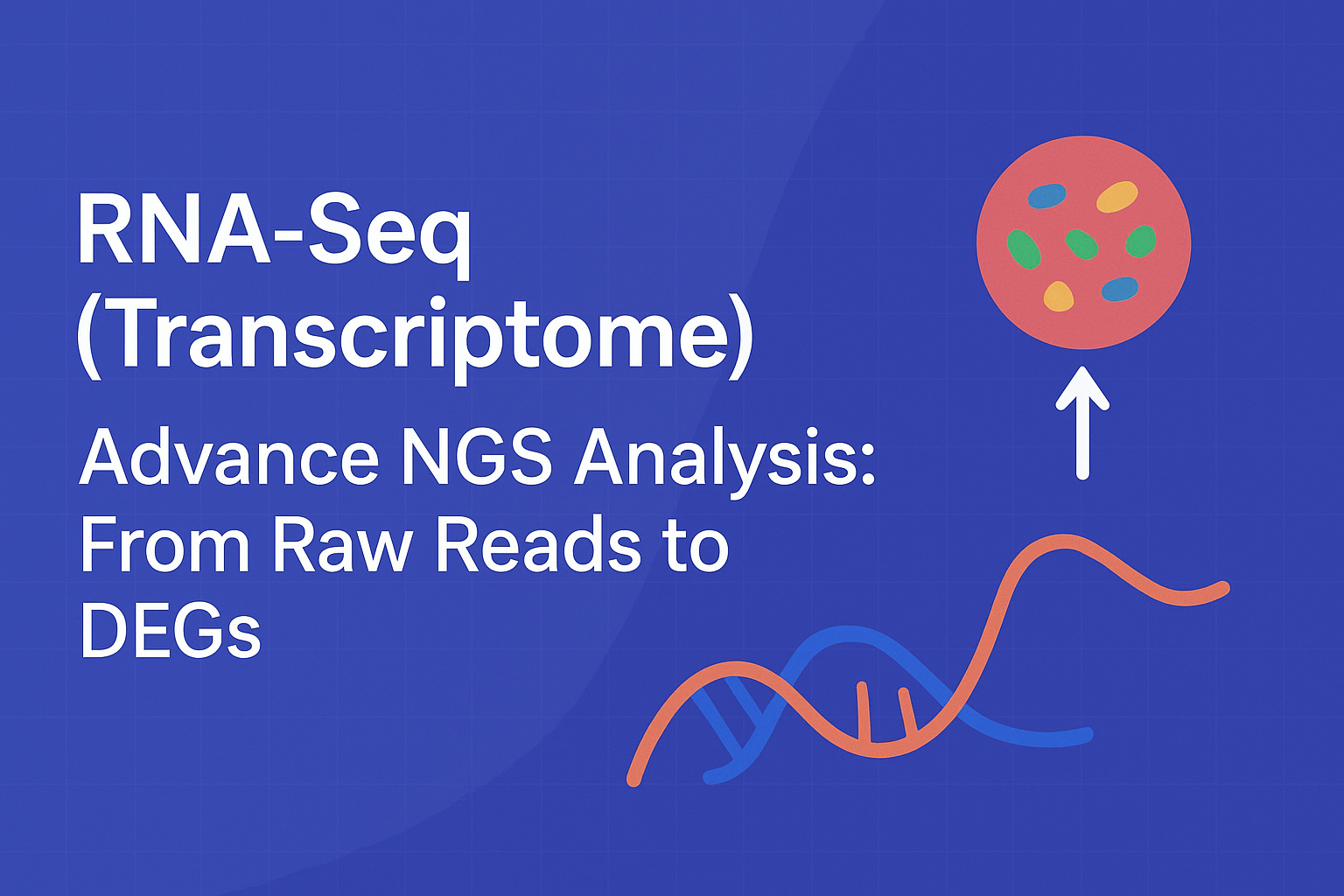 RNA-Seq (Transcriptome)

Advance NGS Analysis: From Raw Reads to DEGs